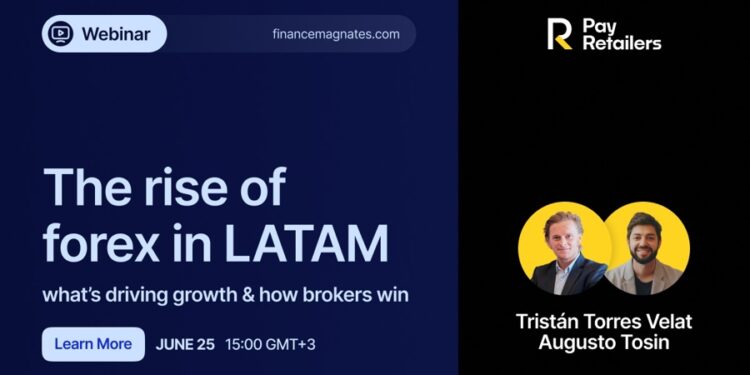 Webinar
financemagnates.com

Pay Retailers

The rise of forex in LATAM

what's driving growth & how brokers win

Learn More
JUNE 25 15:00 GMT+3

Tristán Torres Velat
Augusto Tosin